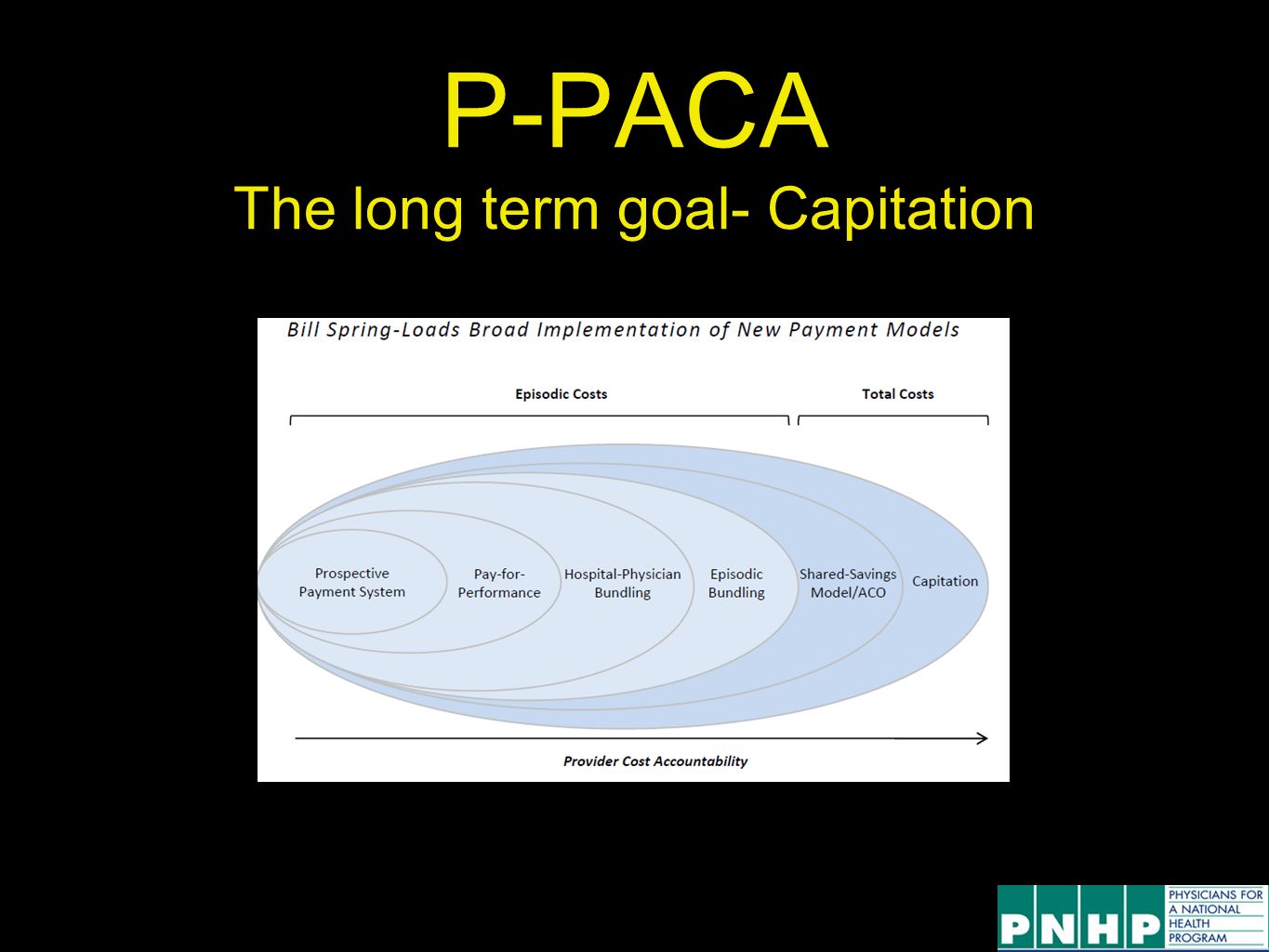 P-PACA
The long term goal- Capitation

Bill Spring-Loads Broad Implementation of New Payment Models

Episodic Costs

Total Costs

Prospective Payment System

Pay-for-Performance

Hospital-Physician Bundling

Episodic Bundling

Shared-Savings Model/ACO

Capitation

Provider Cost Accountability

PNHP PHYSICIANS FOR A NATIONAL HEALTH PROGRAM